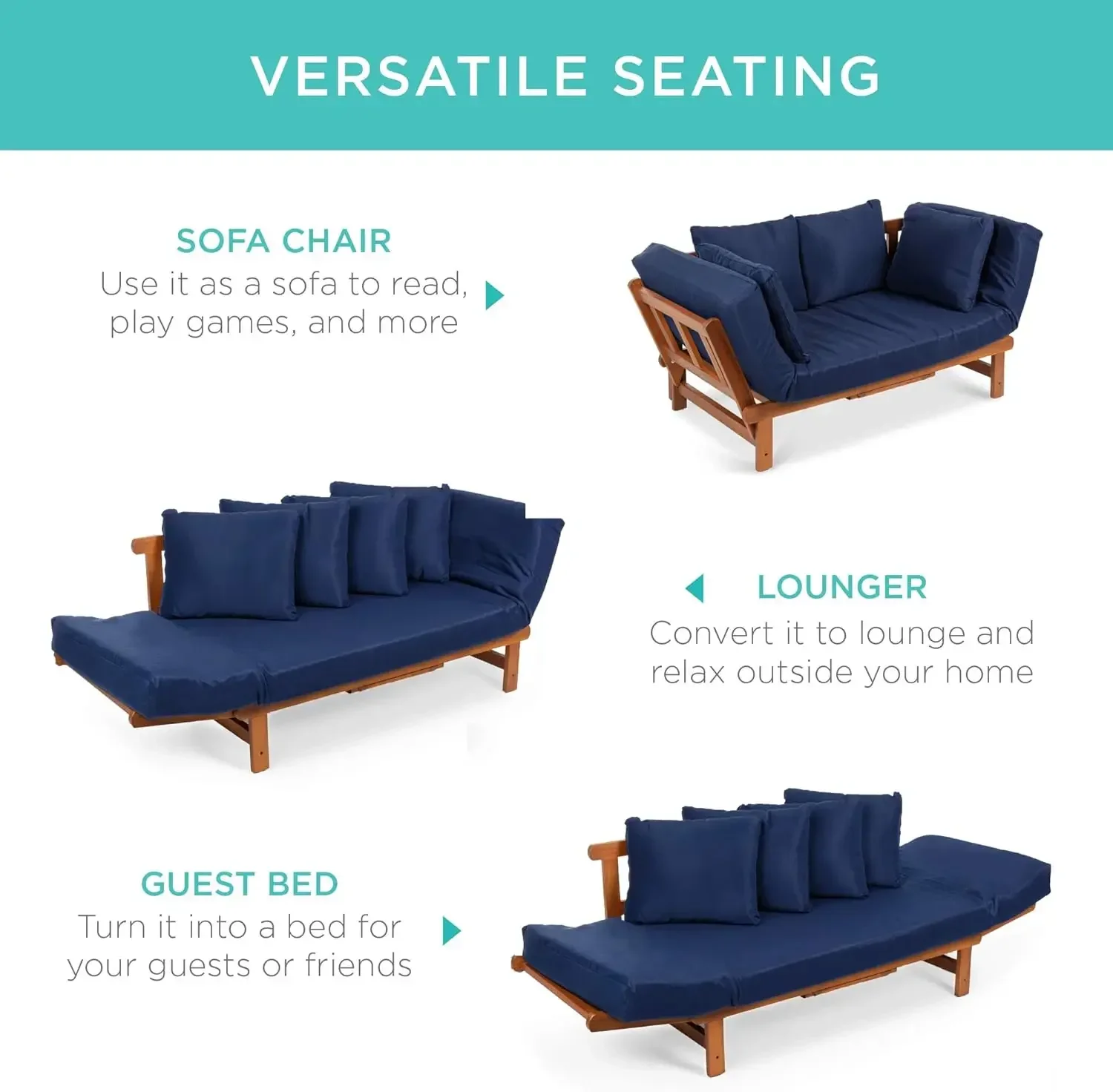 VERSATILE SEATING

SOFA CHAIR
Use it as a sofa to read, play games, and more

LOUNGER
Convert it to lounge and relax outside your home

GUEST BED
Turn it into a bed for your guests or friends